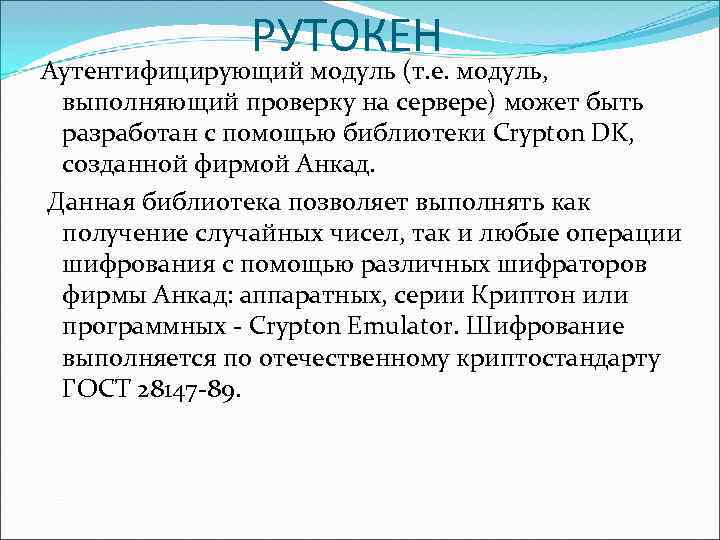 РУТОКЕН

Аутентифицирующий модуль (т.е. модуль, выполняющий проверку на сервере) может быть разработан с помощью библиотеки Crypton DK, созданной фирмой Анкад.

Данная библиотека позволяет выполнять как получение случайных чисел, так и любые операции шифрования с помощью различных шифраторов фирмы Анкад: аппаратных, серии Криптон или программных - Crypton Emulator. Шифрование выполняется по отечественному криптостандарту ГОСТ 28147-89.